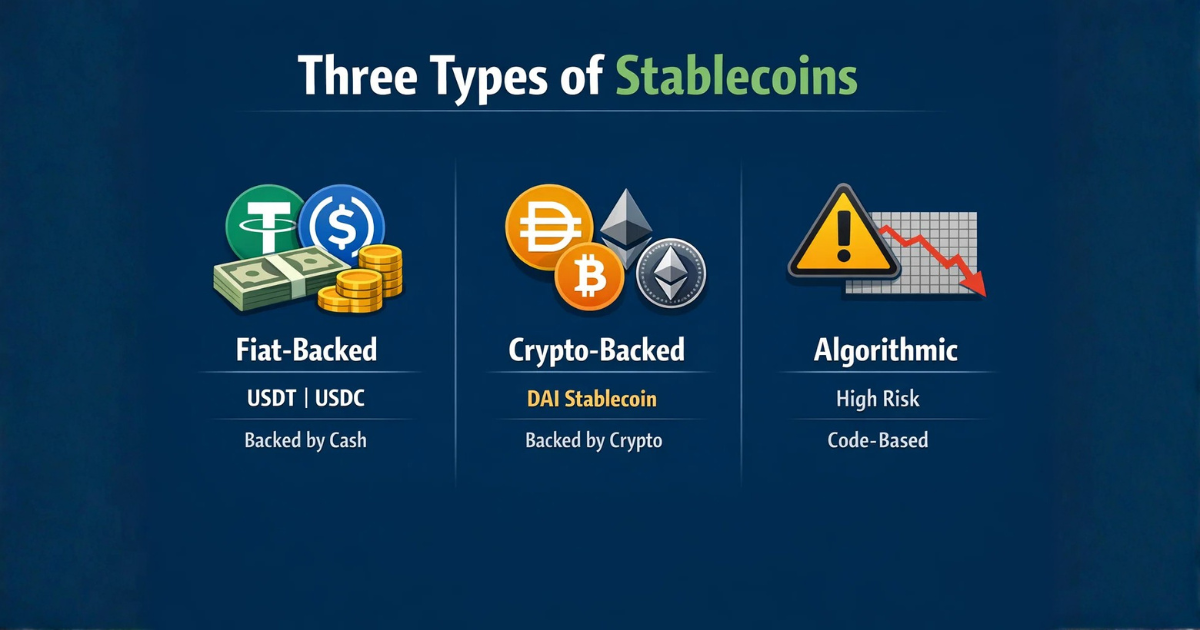 Three Types of Stablecoins

Fiat-Backed

USDT | USDC

Backed by Cash

Crypto-Backed

DAI Stablecoin

Backed by Crypto

Algorithmic

High Risk

Code-Based